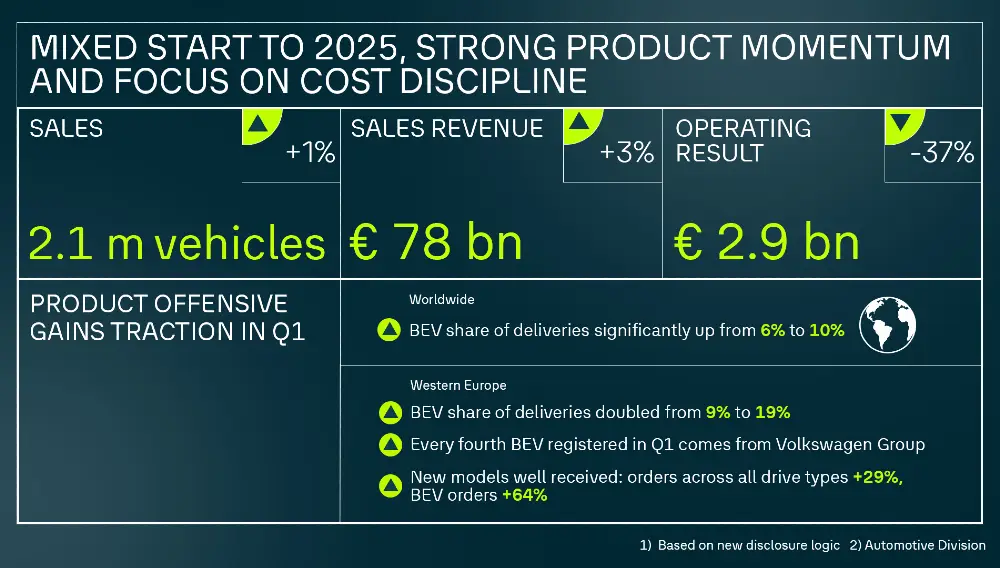 MIXED START TO 2025, STRONG PRODUCT MOMENTUM AND FOCUS ON COST DISCIPLINE

SALES
+1%
2.1 m vehicles

SALES REVENUE
+3%
€ 78 bn

OPERATING RESULT
-37%
€ 2.9 bn

PRODUCT OFFENSIVE GAINS TRACTION IN Q1

Worldwide
BEV share of deliveries significantly up from 6% to 10%

Western Europe
BEV share of deliveries doubled from 9% to 19%
Every fourth BEV registered in Q1 comes from Volkswagen Group
New models well received: orders across all drive types +29%, BEV orders +64%

1) Based on new disclosure logic 2) Automotive Division